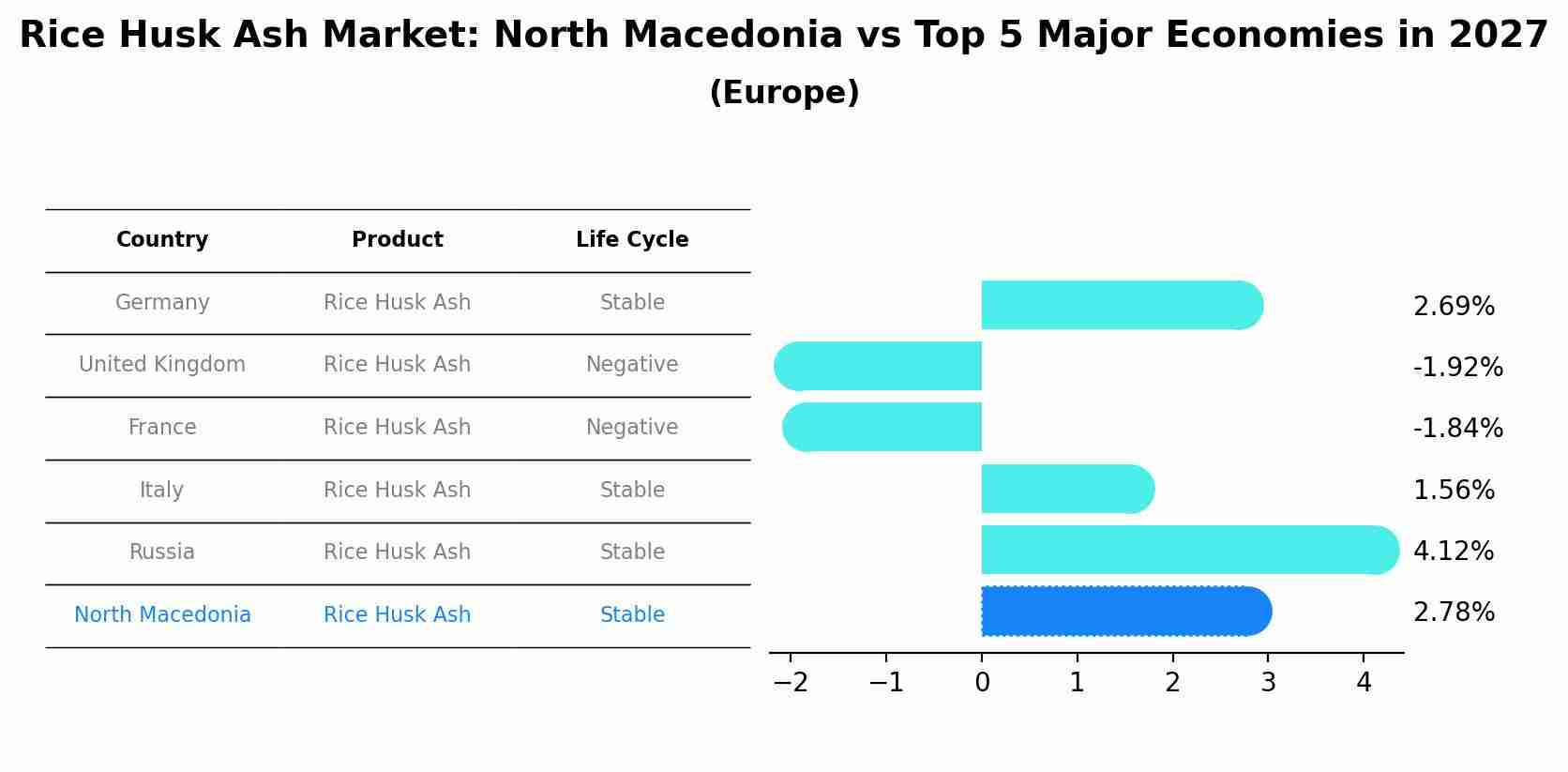 Rice Husk Ash Market: North Macedonia vs Top 5 Major Economies in 2027
(Europe)

| Country | Product | Life Cycle |
|---|---|---|
| Germany | Rice Husk Ash | Stable |
| United Kingdom | Rice Husk Ash | Negative |
| France | Rice Husk Ash | Negative |
| Italy | Rice Husk Ash | Stable |
| Russia | Rice Husk Ash | Stable |
| North Macedonia | Rice Husk Ash | Stable |

2.69%
-1.92%
-1.84%
1.56%
4.12%
2.78%

−2 −1 0 1 2 3 4